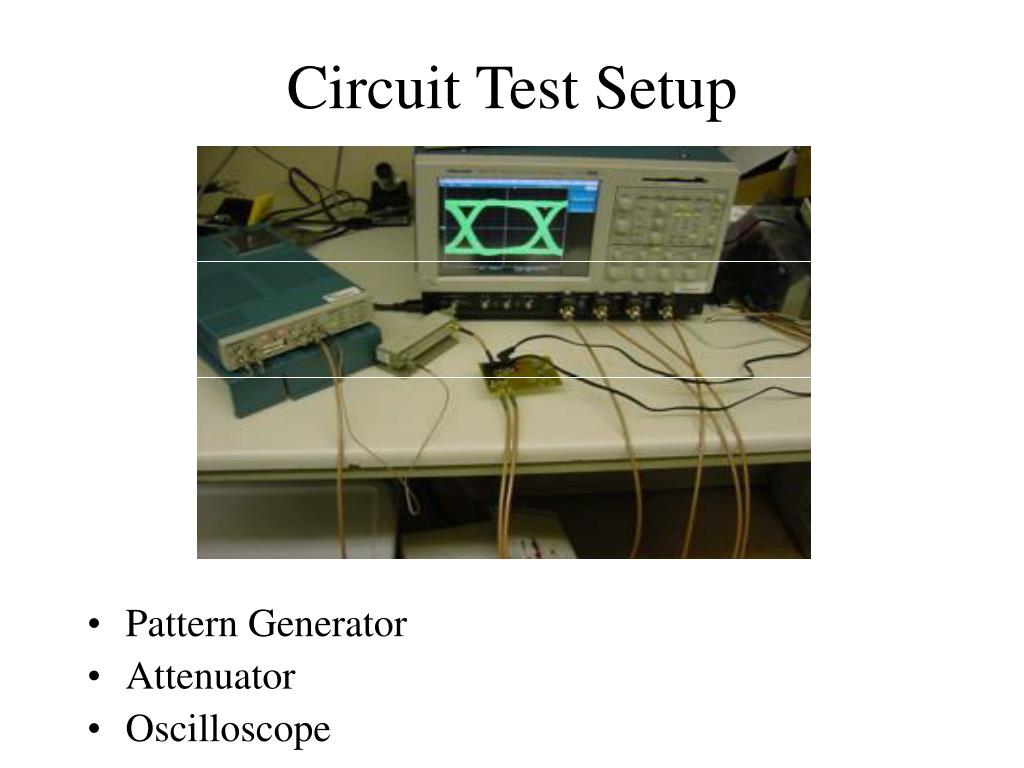 Circuit Test Setup

• Pattern Generator
• Attenuator
• Oscilloscope